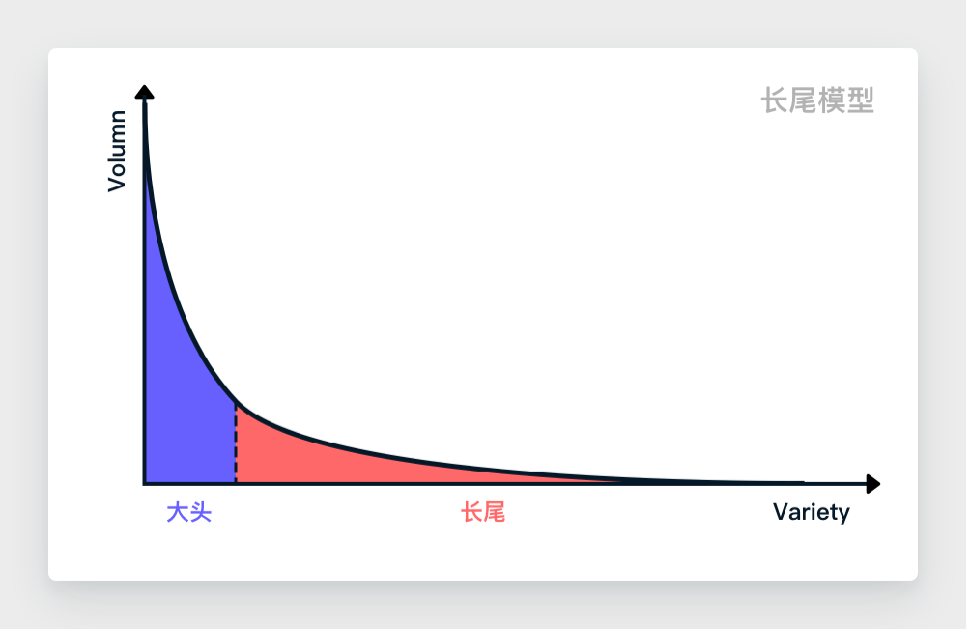 长尾模型

Volumn

大头

长尾

Variety